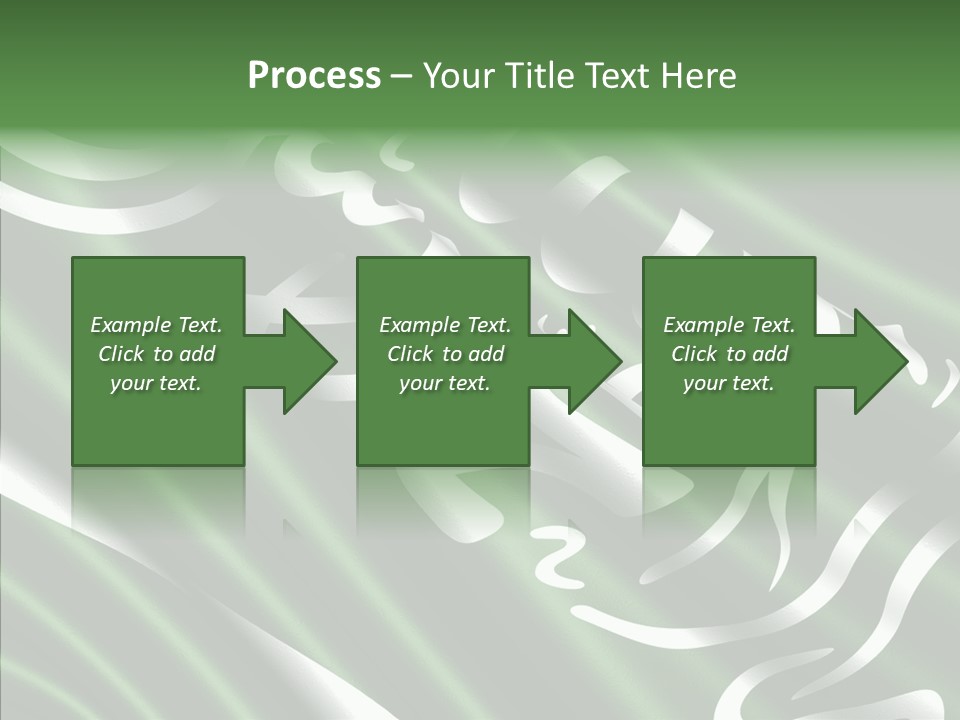 Process – Your Title Text Here

Example Text. Click to add your text.

Example Text. Click to add your text.

Example Text. Click to add your text.